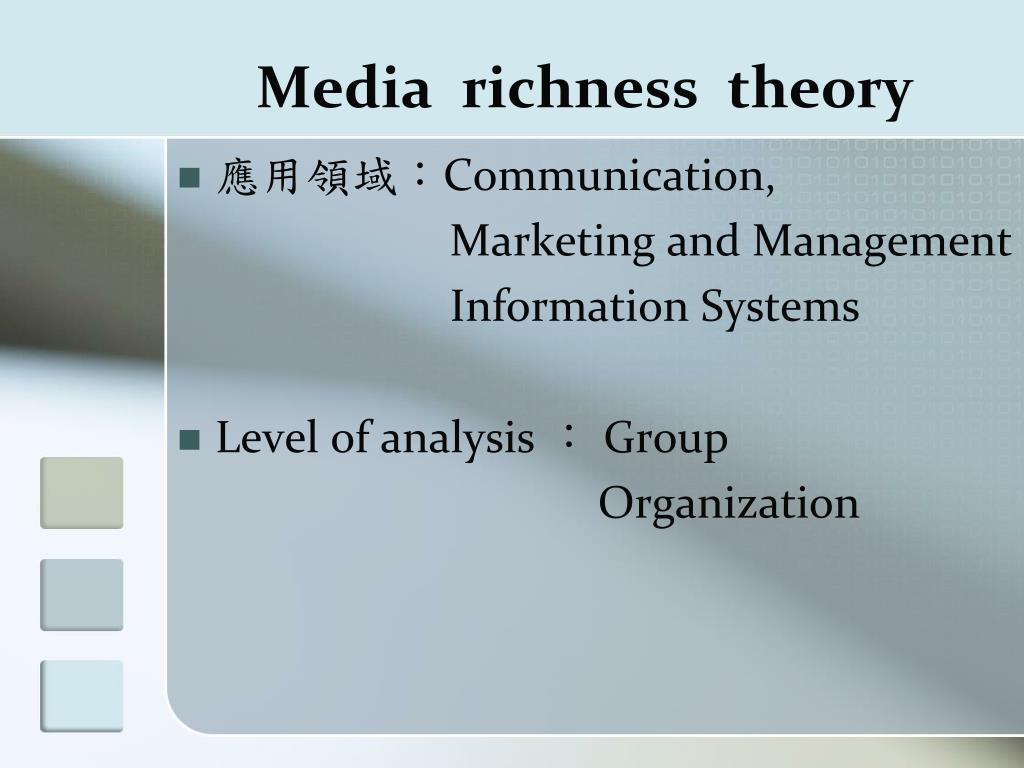 Media richness theory

■ 應用領域：Communication,
Marketing and Management
Information Systems

■ Level of analysis ： Group
Organization